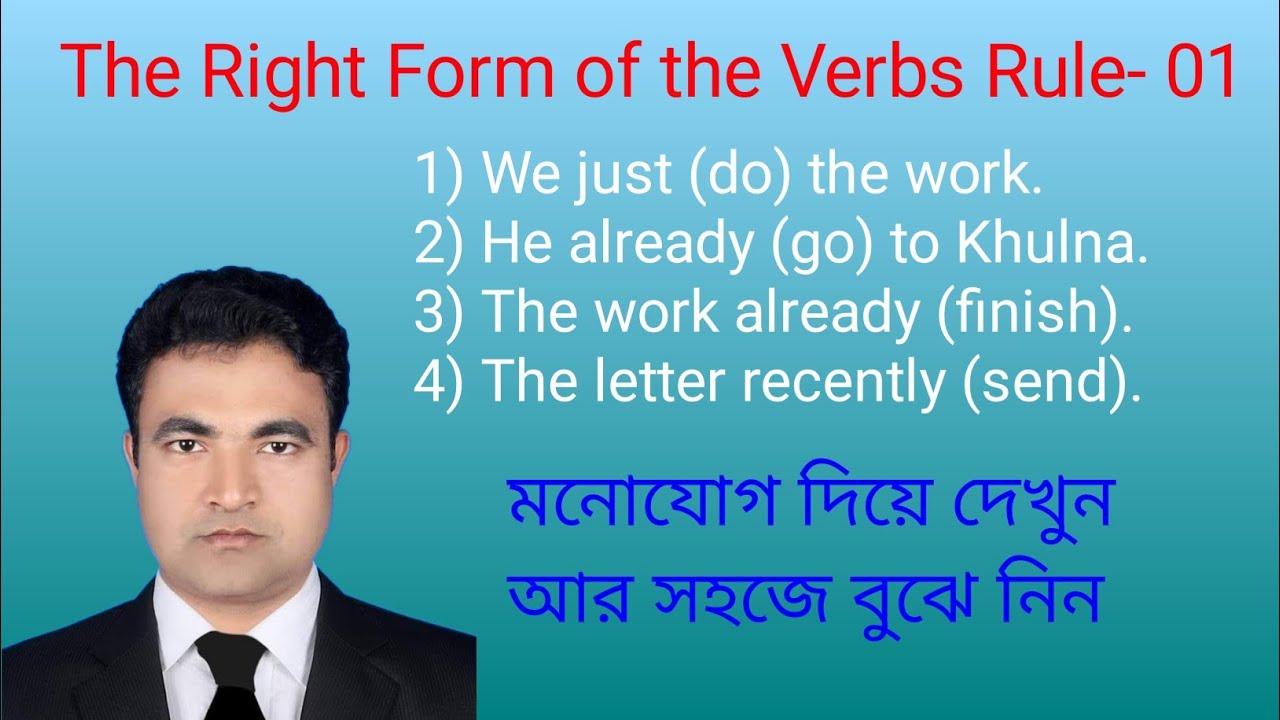 The Right Form of the Verbs Rule- 01

1) We just (do) the work.
2) He already (go) to Khulna.
3) The work already (finish).
4) The letter recently (send).

মনোযোগ দিয়ে দেখুন
আর সহজে বুঝে নিন